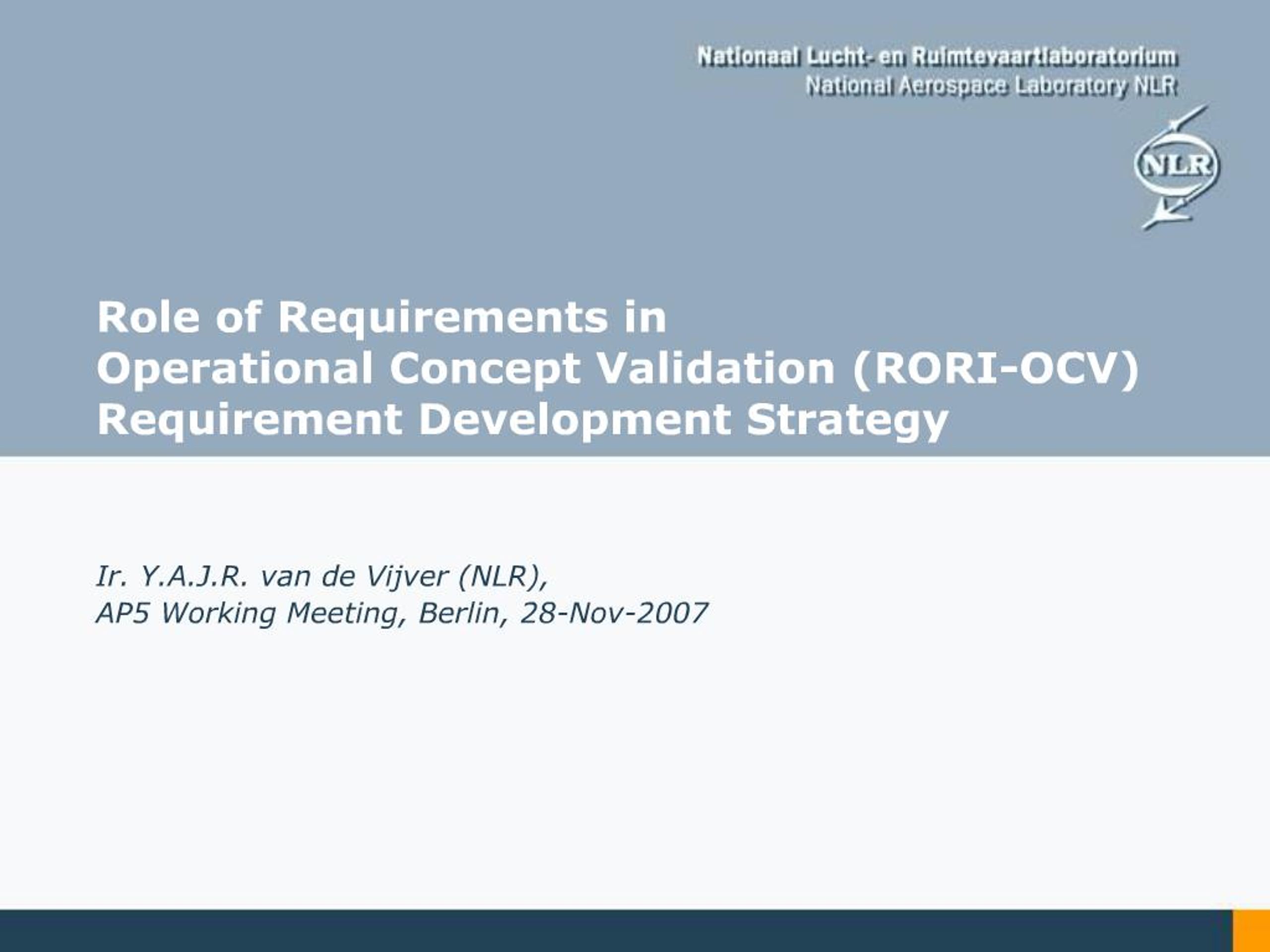 Nationaal Lucht- en Ruimtevaartlaboratorium
National Aerospace Laboratory NLR

NLR

Role of Requirements in
Operational Concept Validation (RORI-OCV)
Requirement Development Strategy

Ir. Y.A.J.R. van de Vijver (NLR),
AP5 Working Meeting, Berlin, 28-Nov-2007